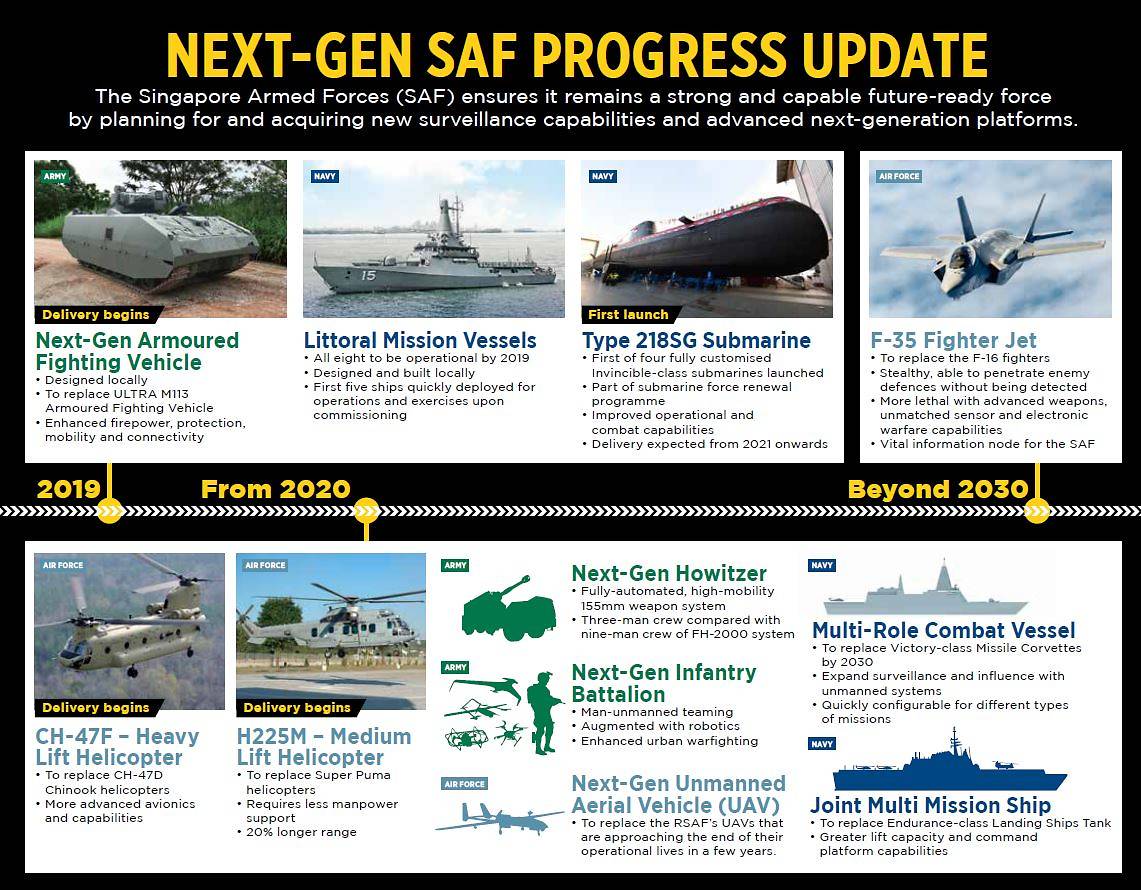 NEXT-GEN SAF PROGRESS UPDATE

The Singapore Armed Forces (SAF) ensures it remains a strong and capable future-ready force by planning for and acquiring new surveillance capabilities and advanced next-generation platforms.

ARMY

Delivery begins

Next-Gen Armoured Fighting Vehicle
• Designed locally
• To replace ULTRA M113 Armoured Fighting Vehicle
• Enhanced firepower, protection, mobility and connectivity

NAVY

15

Littoral Mission Vessels
• All eight to be operational by 2019
• Designed and built locally
• First five ships quickly deployed for operations and exercises upon commissioning

NAVY

First launch

Type 218SG Submarine
• First of four fully customised Invincible-class submarines launched
• Part of submarine force renewal programme
• Improved operational and combat capabilities
• Delivery expected from 2021 onwards

AIR FORCE

F-35 Fighter Jet
• To replace the F-16 fighters
• Stealthy, able to penetrate enemy defences without being detected
• More lethal with advanced weapons, unmatched sensor and electronic warfare capabilities
• Vital information node for the SAF

2019

From 2020

Beyond 2030

AIR FORCE

Delivery begins

CH-47F – Heavy Lift Helicopter
• To replace CH-47D Chinook helicopters
• More advanced avionics and capabilities

AIR FORCE

Delivery begins

H225M – Medium Lift Helicopter
• To replace Super Puma helicopters
• Requires less manpower support
• 20% longer range

ARMY

Next-Gen Howitzer
• Fully-automated, high-mobility 155mm weapon system
• Three-man crew compared with nine-man crew of FH-2000 system

ARMY

Next-Gen Infantry Battalion
• Man-unmanned teaming
• Augmented with robotics
• Enhanced urban warfighting

AIR FORCE

Next-Gen Unmanned Aerial Vehicle (UAV)
• To replace the RSAF's UAVs that are approaching the end of their operational lives in a few years.

NAVY

Multi-Role Combat Vessel
• To replace Victory-class Missile Corvettes by 2030
• Expand surveillance and influence with unmanned systems
• Quickly configurable for different types of missions

NAVY

Joint Multi Mission Ship
• To replace Endurance-class Landing Ships Tank
• Greater lift capacity and command platform capabilities